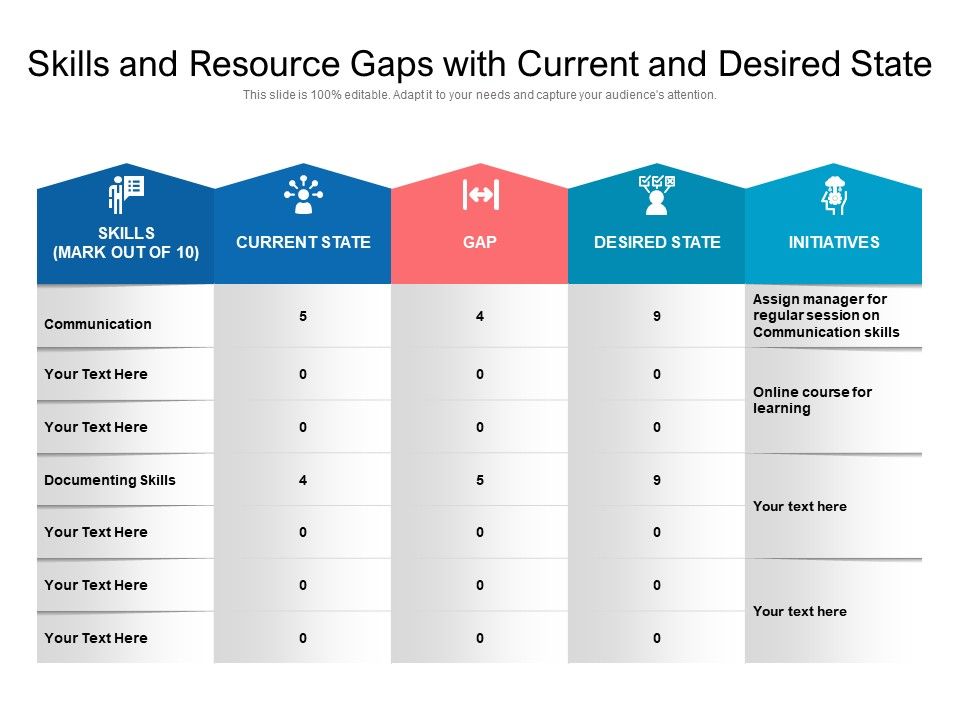 Skills and Resource Gaps with Current and Desired State

This slide is 100% editable. Adapt it to your needs and capture your audience's attention.

| SKILLS (MARK OUT OF 10) | CURRENT STATE | GAP | DESIRED STATE | INITIATIVES |
|---|---|---|---|---|
| Communication | 5 | 4 | 9 | Assign manager for regular session on Communication skills |
| Your Text Here | 0 | 0 | 0 | Online course for learning |
| Your Text Here | 0 | 0 | 0 | |
| Documenting Skills | 4 | 5 | 9 | Your text here |
| Your Text Here | 0 | 0 | 0 | |
| Your Text Here | 0 | 0 | 0 | Your text here |
| Your Text Here | 0 | 0 | 0 | |